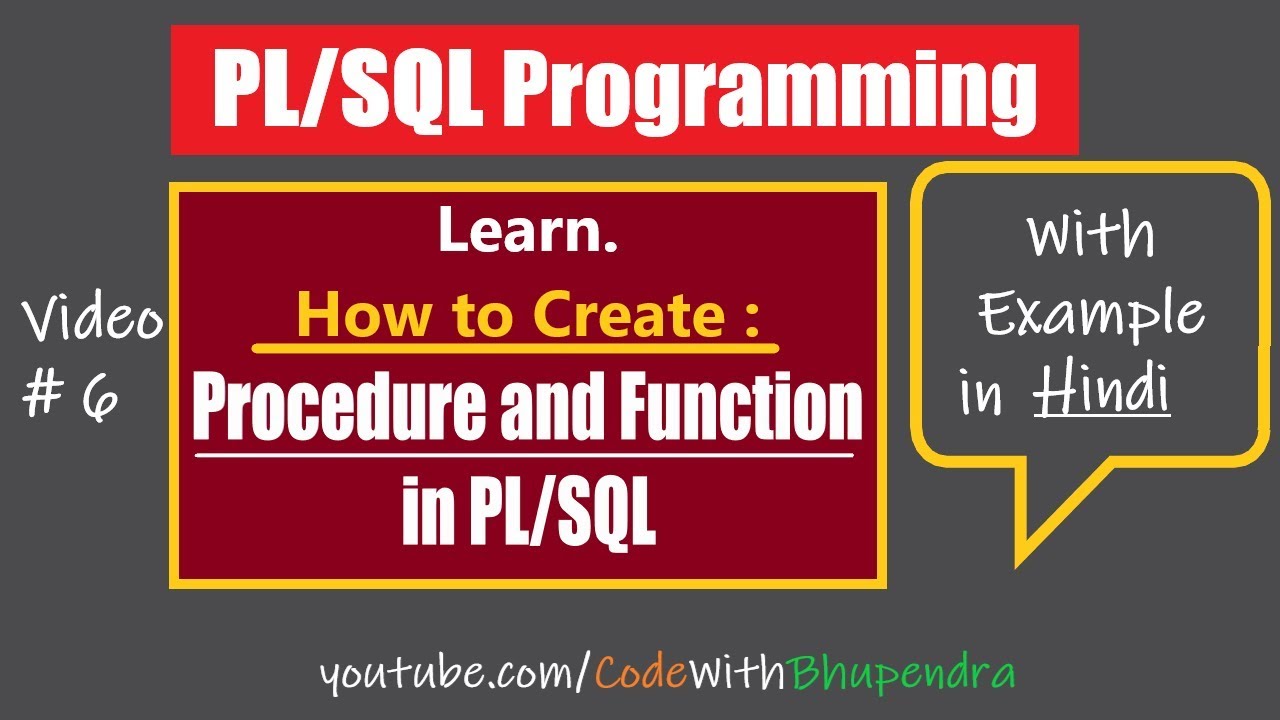 PL/SQL Programming

Video # 6

Learn.

How to Create :

Procedure and Function in PL/SQL

With Example in Hindi

youtube.com/CodeWithBhupendra